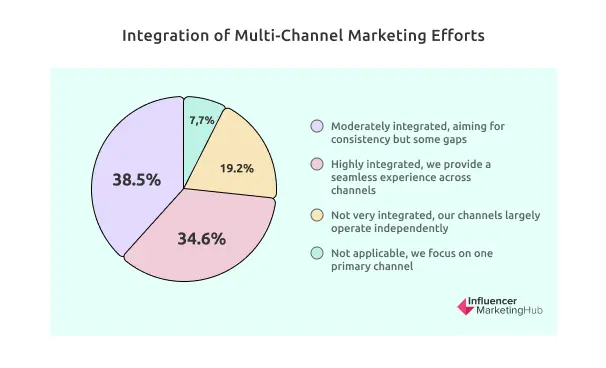 Integration of Multi-Channel Marketing Efforts

7,7%

19.2%

38.5%

34.6%

Moderately integrated, aiming for consistency but some gaps

Highly integrated, we provide a seamless experience across channels

Not very integrated, our channels largely operate independently

Not applicable, we focus on one primary channel

Influencer MarketingHub